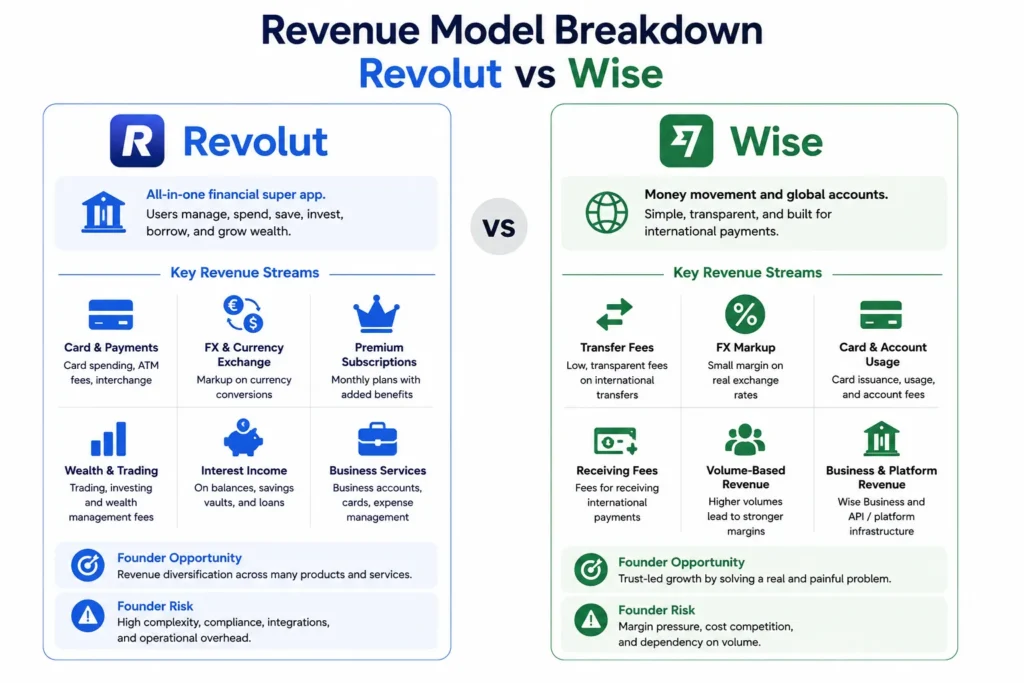 Revenue Model Breakdown
Revolut vs Wise

R Revolut

All-in-one financial super app.
Users manage, spend, save, invest, borrow, and grow wealth.

Key Revenue Streams

Card & Payments
Card spending, ATM fees, interchange

FX & Currency Exchange
Markup on currency conversions

Premium Subscriptions
Monthly plans with added benefits

Wealth & Trading
Trading, investing and wealth management fees

Interest Income
On balances, savings vaults, and loans

Business Services
Business accounts, cards, expense management

Founder Opportunity
Revenue diversification across many products and services.

Founder Risk
High complexity, compliance, integrations, and operational overhead.

VS

Wise

Money movement and global accounts.
Simple, transparent, and built for international payments.

Key Revenue Streams

Transfer Fees
Low, transparent fees on international transfers

FX Markup
Small margin on real exchange rates

Card & Account Usage
Card issuance, usage, and account fees

Receiving Fees
Fees for receiving international payments

Volume-Based Revenue
Higher volumes lead to stronger margins

Business & Platform Revenue
Wise Business and API / platform infrastructure

Founder Opportunity
Trust-led growth by solving a real and painful problem.

Founder Risk
Margin pressure, cost competition, and dependency on volume.